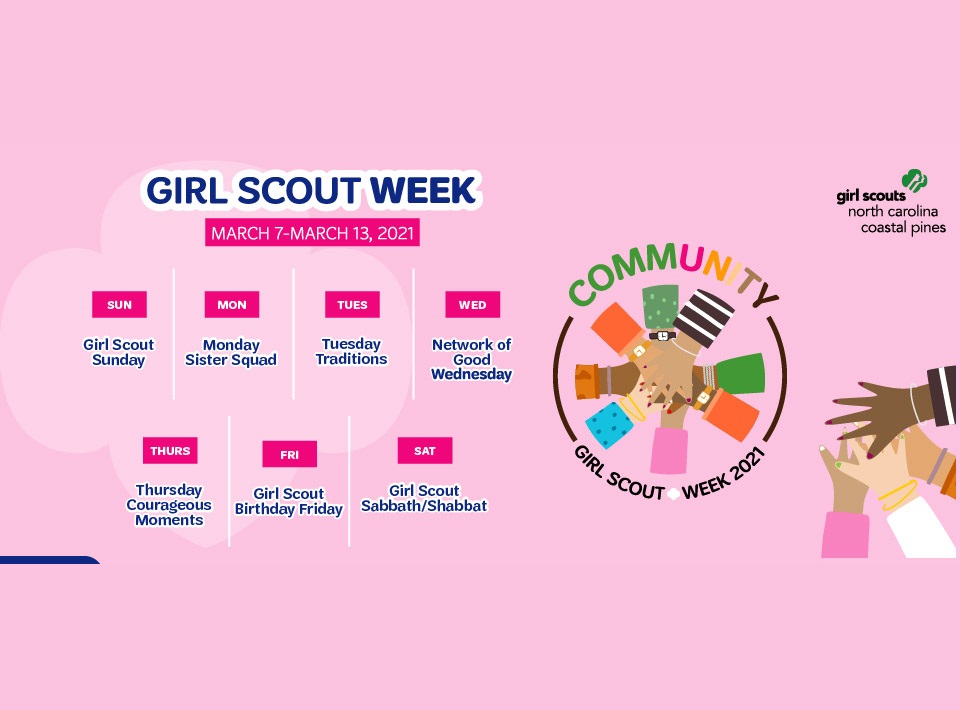 GIRL SCOUT WEEK

MARCH 7-MARCH 13, 2021

SUN
Girl Scout Sunday

MON
Monday Sister Squad

TUES
Tuesday Traditions

WED
Network of Good Wednesday

THURS
Thursday Courageous Moments

FRI
Girl Scout Birthday Friday

SAT
Girl Scout Sabbath/Shabbat

COMMUNITY

GIRL SCOUT WEEK 2021

girl scouts
north carolina
coastal pines